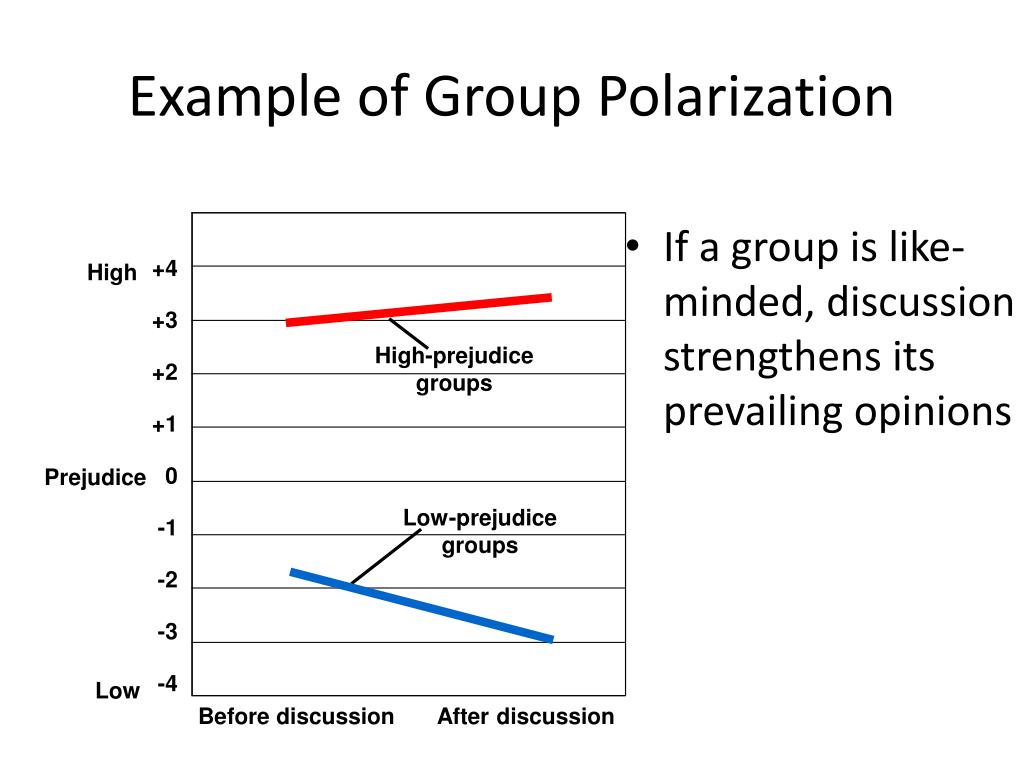 Example of Group Polarization

High +4
+3
+2
+1
Prejudice 0
-1
-2
-3
Low -4

High-prejudice groups

Low-prejudice groups

Before discussion After discussion

• If a group is like-minded, discussion strengthens its prevailing opinions